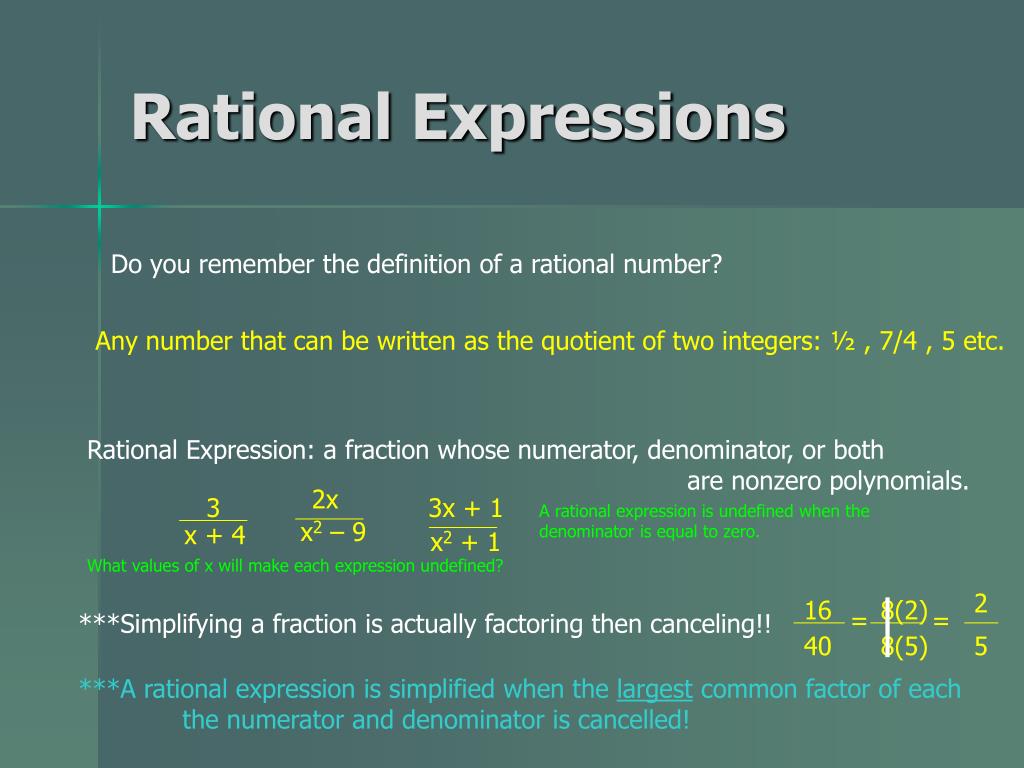 Rational Expressions

Do you remember the definition of a rational number?

Any number that can be written as the quotient of two integers: ½ , 7/4 , 5 etc.

Rational Expression: a fraction whose numerator, denominator, or both are nonzero polynomials.

$\frac{3}{x + 4}$ $\frac{2x}{x^2 - 9}$ $\frac{3x + 1}{x^2 + 1}$

A rational expression is undefined when the denominator is equal to zero.

What values of x will make each expression undefined?

***Simplifying a fraction is actually factoring then canceling!! $\frac{16}{40} = \frac{8(2)}{8(5)} = \frac{2}{5}$

***A rational expression is simplified when the largest common factor of each the numerator and denominator is cancelled!